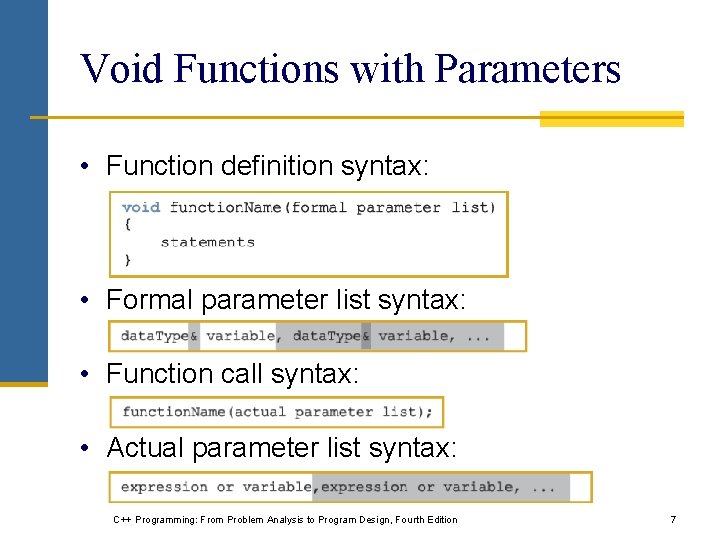 Void Functions with Parameters

• Function definition syntax:

void functionName(formal parameter list)
{
    statements
}

• Formal parameter list syntax:

dataType& variable, dataType& variable, ...

• Function call syntax:

functionName(actual parameter list);

• Actual parameter list syntax:

expression or variable,expression or variable, ...

C++ Programming: From Problem Analysis to Program Design, Fourth Edition

7